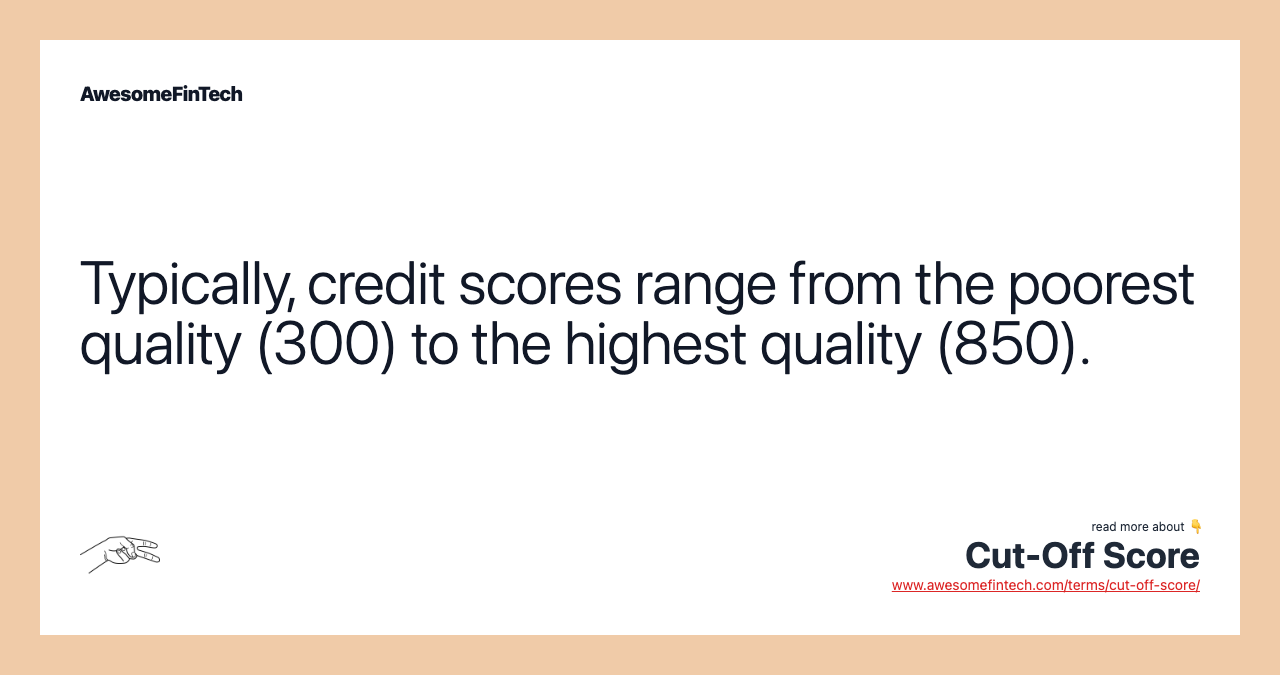 AwesomeFinTech

Typically, credit scores range from the poorest quality (300) to the highest quality (850).

read more about 👇
Cut-Off Score
www.awesomefintech.com/terms/cut-off-score/